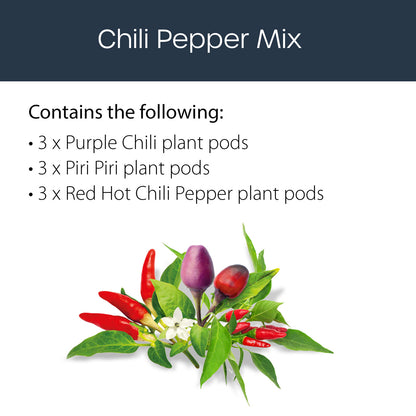 Chili Pepper Mix

Contains the following:

• 3 x Purple Chili plant pods
• 3 x Piri Piri plant pods
• 3 x Red Hot Chili Pepper plant pods